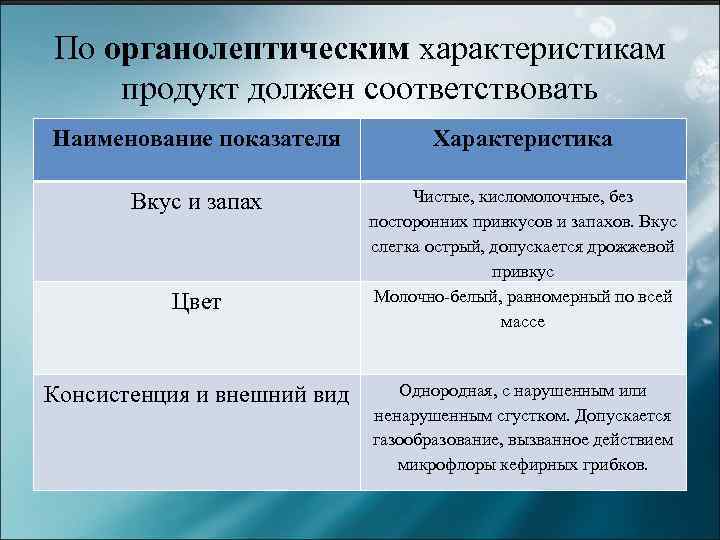 По органолептическим характеристикам продукт должен соответствовать

| Наименование показателя | Характеристика |
|---|---|
| Вкус и запах | Чистые, кисломолочные, без посторонних привкусов и запахов. Вкус слегка острый, допускается дрожжевой привкус |
| Цвет | Молочно-белый, равномерный по всей массе |
| Консистенция и внешний вид | Однородная, с нарушенным или ненарушенным сгустком. Допускается газообразование, вызванное действием микрофлоры кефирных грибков. |